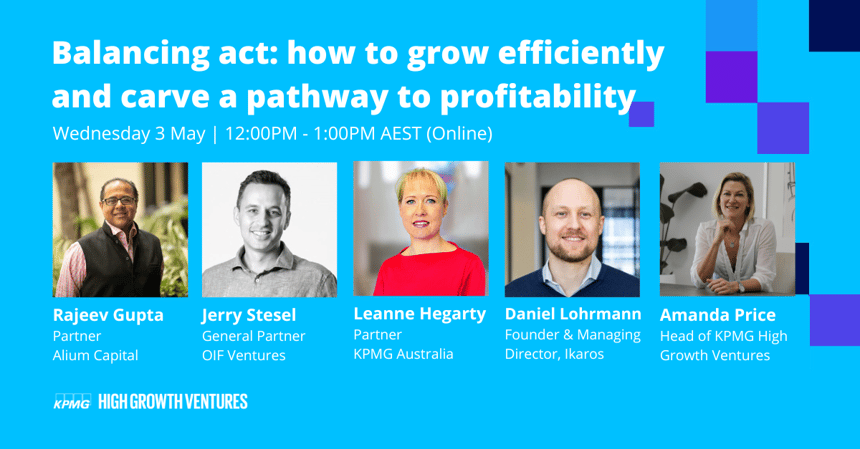 Balancing act: how to grow efficiently and carve a pathway to profitability

Wednesday 3 May | 12:00PM - 1:00PM AEST (Online)

Rajeev Gupta
Partner
Alium Capital

Jerry Stesel
General Partner
OIF Ventures

Leanne Hegarty
Partner
KPMG Australia

Daniel Lohrmann
Founder & Managing Director, Ikaros

Amanda Price
Head of KPMG High Growth Ventures

KPMG HIGH GROWTH VENTURES